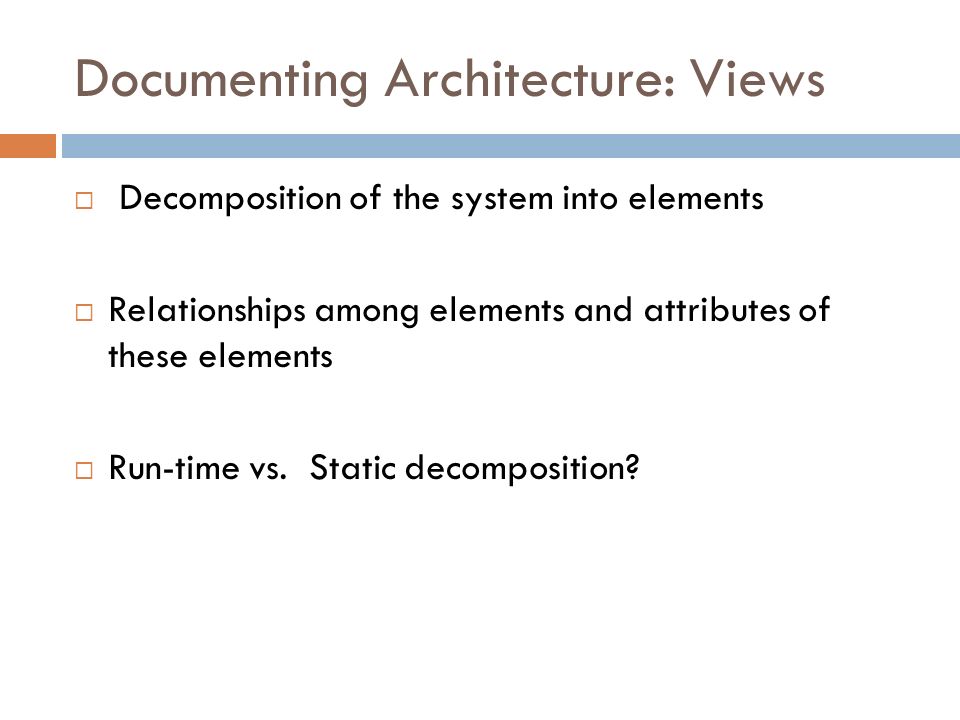 Documenting Architecture: Views

□ Decomposition of the system into elements

□ Relationships among elements and attributes of these elements

□ Run-time vs. Static decomposition?